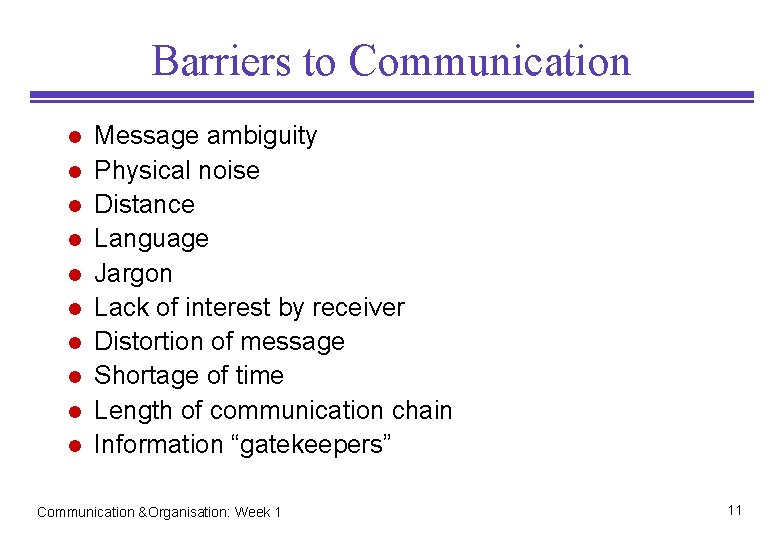 Barriers to Communication

- Message ambiguity
- Physical noise
- Distance
- Language
- Jargon
- Lack of interest by receiver
- Distortion of message
- Shortage of time
- Length of communication chain
- Information “gatekeepers”

Communication &Organisation: Week 1

11